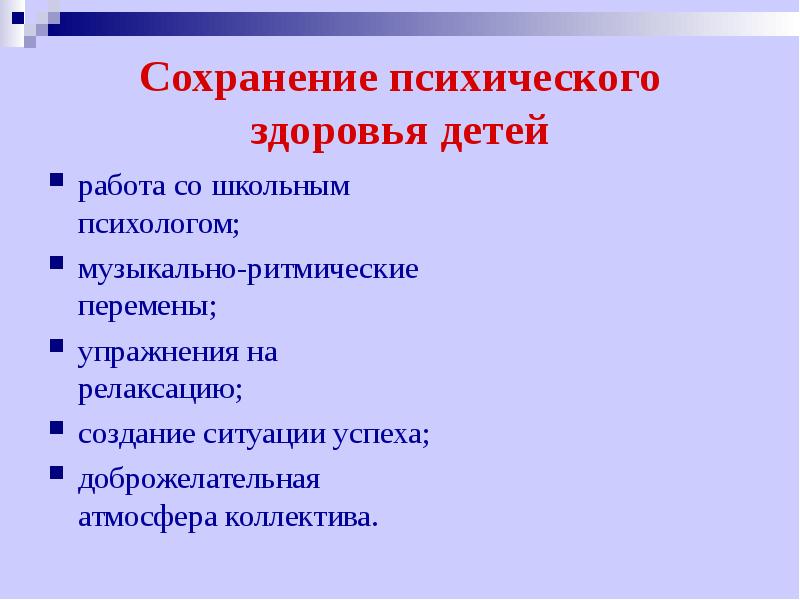 Сохранение психического здоровья детей

- работа со школьным психологом;
- музыкально-ритмические перемены;
- упражнения на релаксацию;
- создание ситуации успеха;
- доброжелательная атмосфера коллектива.